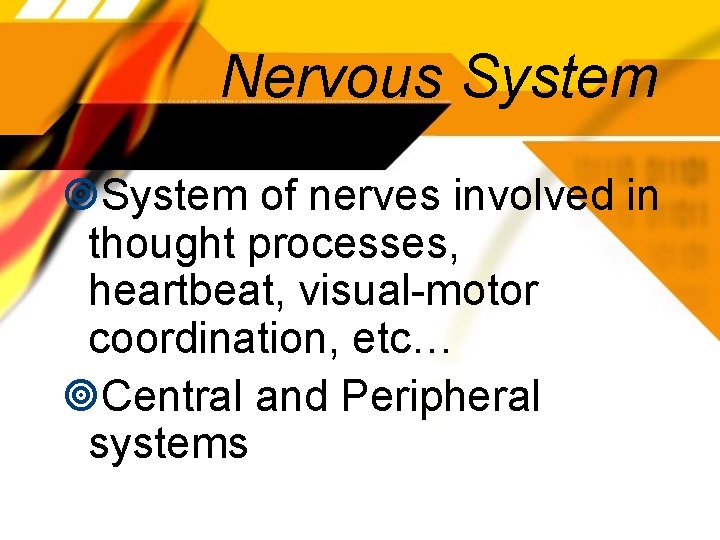 Nervous System

System of nerves involved in thought processes, heartbeat, visual-motor coordination, etc…

Central and Peripheral systems